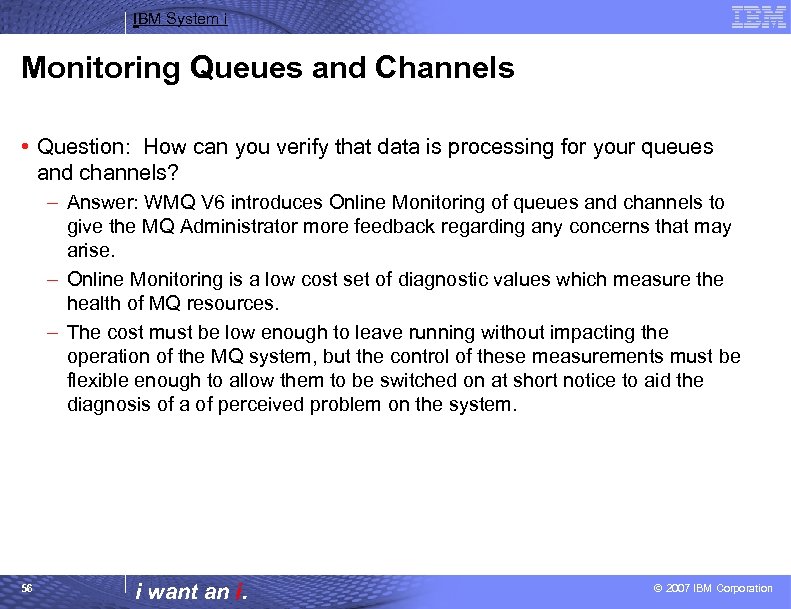 IBM System i

IBM

Monitoring Queues and Channels

• Question: How can you verify that data is processing for your queues and channels?

– Answer: WMQ V6 introduces Online Monitoring of queues and channels to give the MQ Administrator more feedback regarding any concerns that may arise.

– Online Monitoring is a low cost set of diagnostic values which measure the health of MQ resources.

– The cost must be low enough to leave running without impacting the operation of the MQ system, but the control of these measurements must be flexible enough to allow them to be switched on at short notice to aid the diagnosis of a of perceived problem on the system.

56

i want an i.

© 2007 IBM Corporation